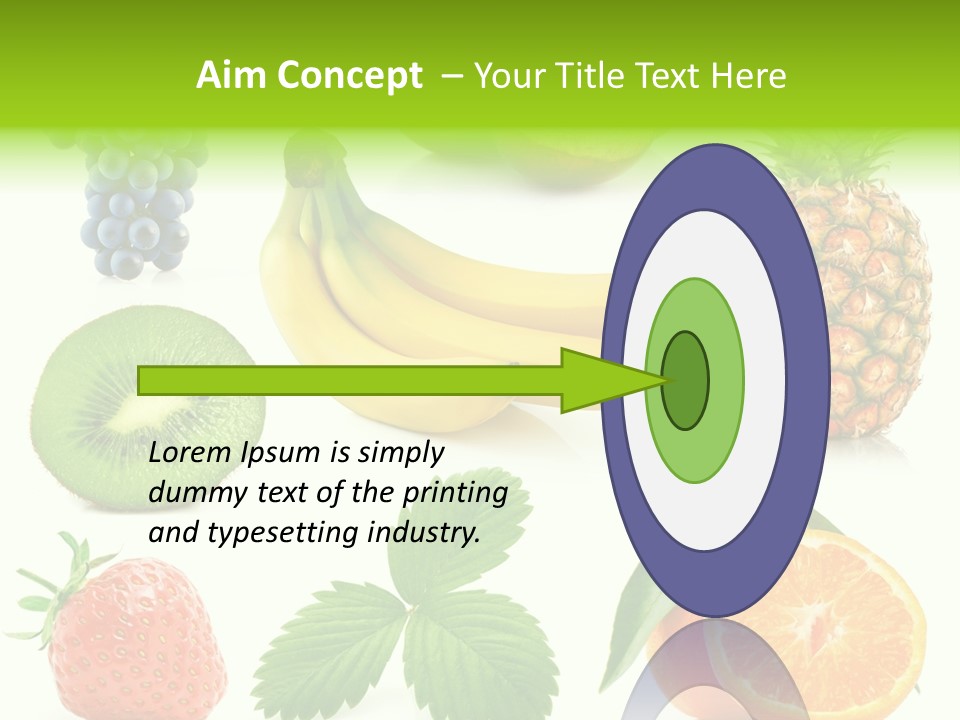 Aim Concept – Your Title Text Here

Lorem Ipsum is simply dummy text of the printing and typesetting industry.